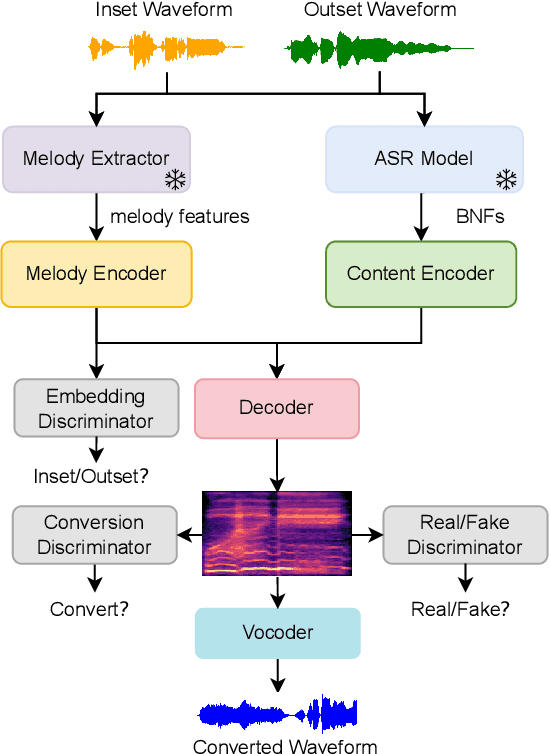 Inset Waveform
Outset Waveform

Melody Extractor
ASR Model

melody features
BNFs

Melody Encoder
Content Encoder

Embedding Discriminator
Decoder

Inset/Outset?

Conversion Discriminator
Real/Fake Discriminator

Convert?
Real/Fake?

Vocoder

Converted Waveform